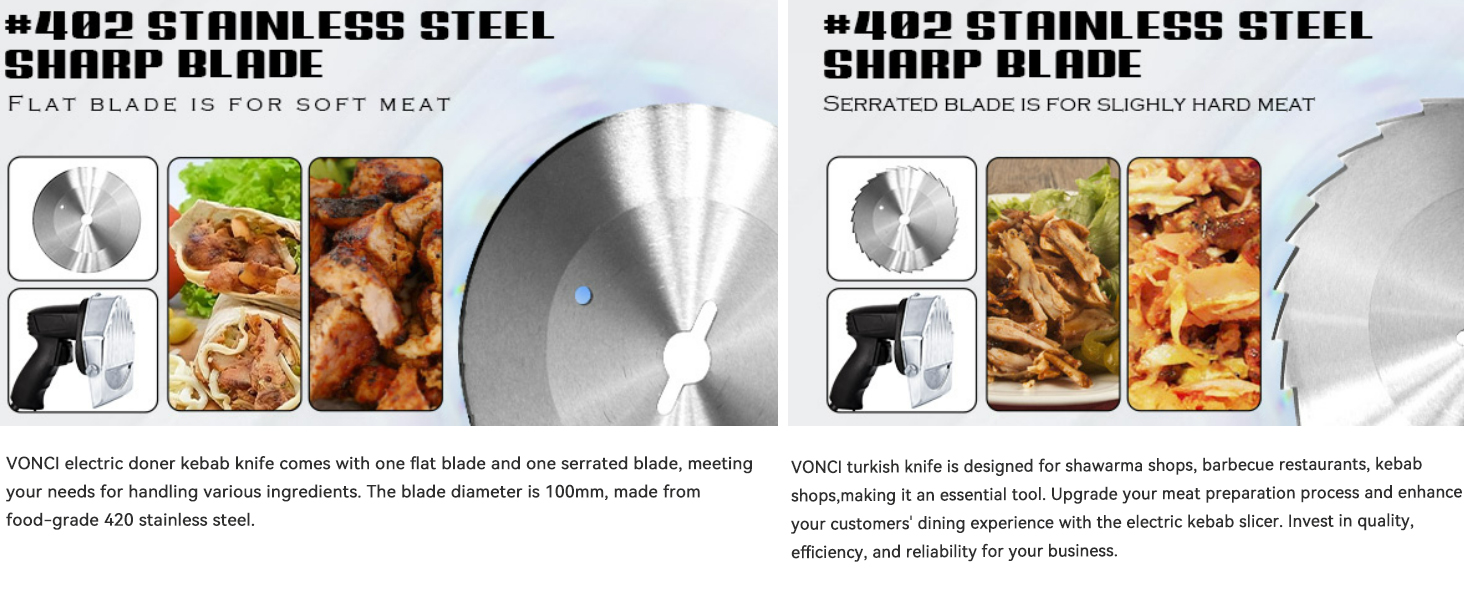 #402 STAINLESS STEEL SHARP BLADE

FLAT BLADE IS FOR SOFT MEAT

VONCI electric doner kebab knife comes with one flat blade and one serrated blade, meeting your needs for handling various ingredients. The blade diameter is 100mm, made from food-grade 420 stainless steel.

#402 STAINLESS STEEL SHARP BLADE

SERRATED BLADE IS FOR SLIGHLY HARD MEAT

VONCI turkish knife is designed for shawarma shops, barbecue restaurants, kebab shops,making it an essential tool. Upgrade your meat preparation process and enhance your customers' dining experience with the electric kebab slicer. Invest in quality, efficiency, and reliability for your business.